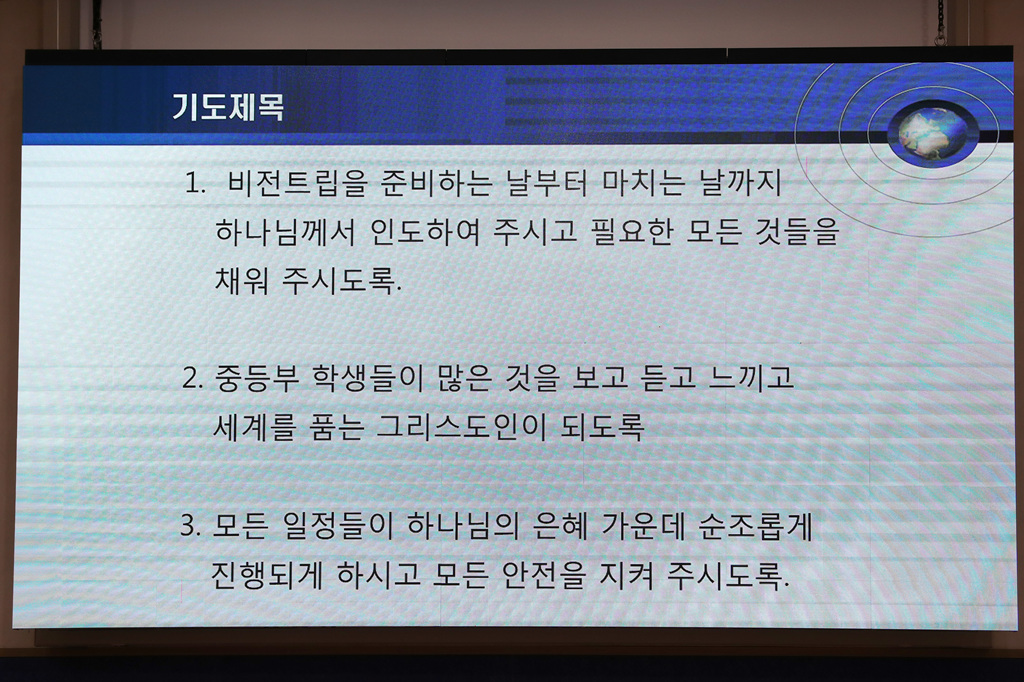 기도제목

1. 비전트립을 준비하는 날부터 마치는 날까지 하나님께서 인도하여 주시고 필요한 모든 것들을 채워 주시도록.

2. 중등부 학생들이 많은 것을 보고 듣고 느끼고 세계를 품는 그리스도인이 되도록

3. 모든 일정들이 하나님의 은혜 가운데 순조롭게 진행되게 하시고 모든 안전을 지켜 주시도록.